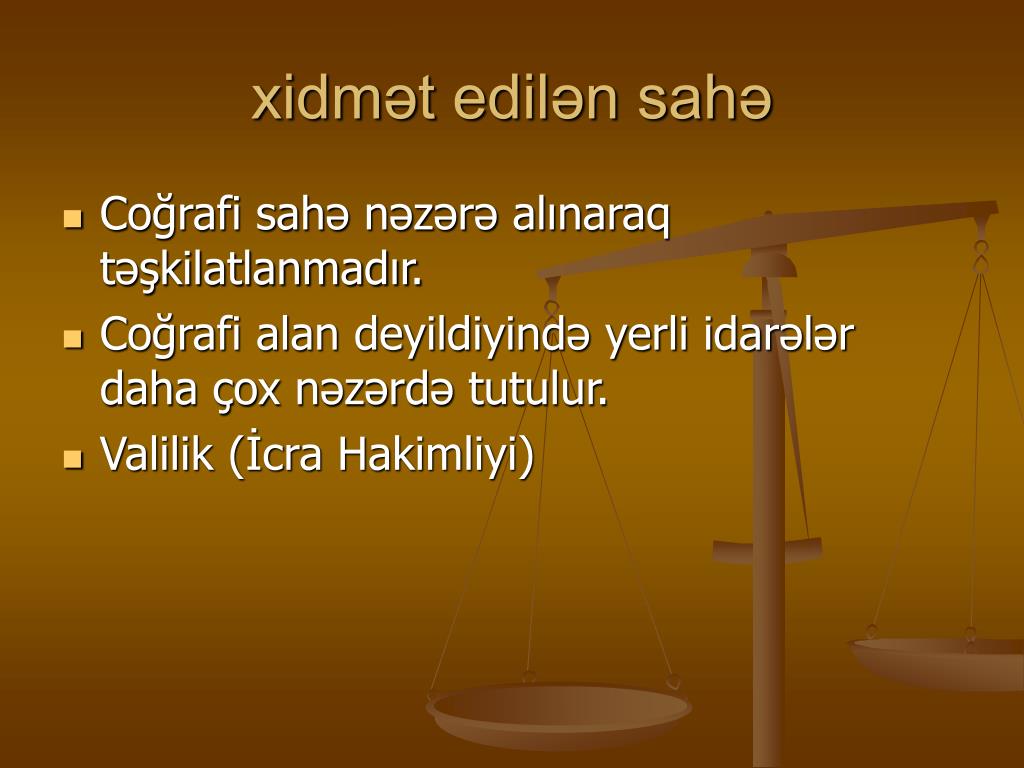 xidmət edilən sahə

- Coğrafi sahə nəzərə alınaraq təşkilatlanmadır.
- Coğrafi alan deyildiyində yerli idarələr daha çox nəzərdə tutulur.
- Valilik (İcra Hakimliyi)